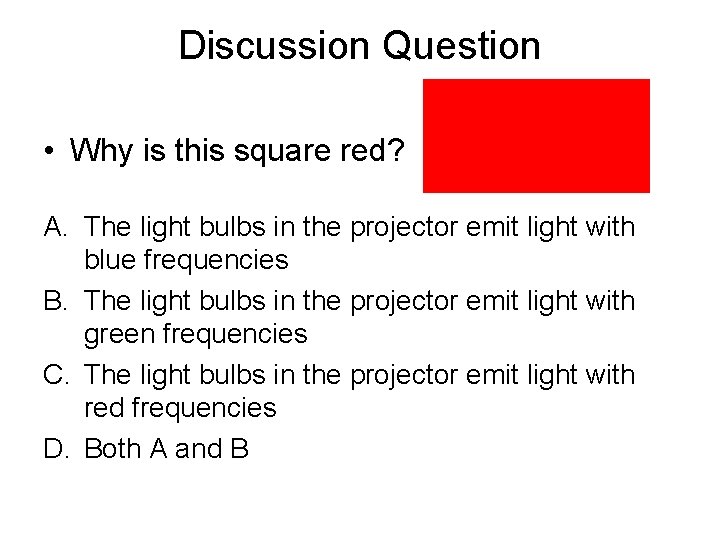 Discussion Question

• Why is this square red?

A. The light bulbs in the projector emit light with blue frequencies

B. The light bulbs in the projector emit light with green frequencies

C. The light bulbs in the projector emit light with red frequencies

D. Both A and B